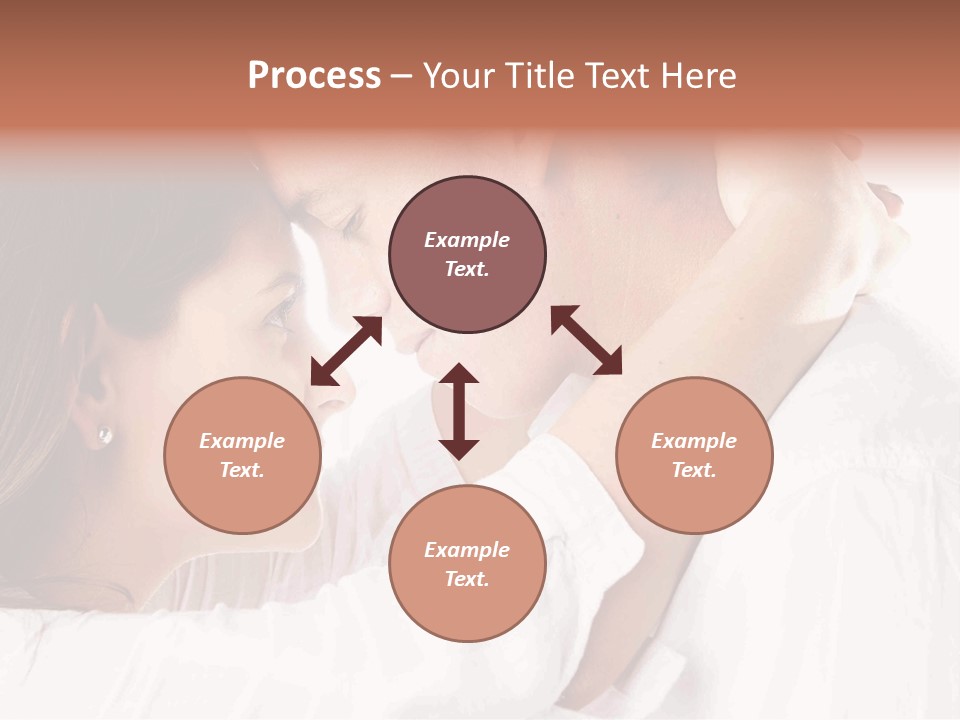 Process – Your Title Text Here

Example Text.

Example Text.

Example Text.

Example Text.